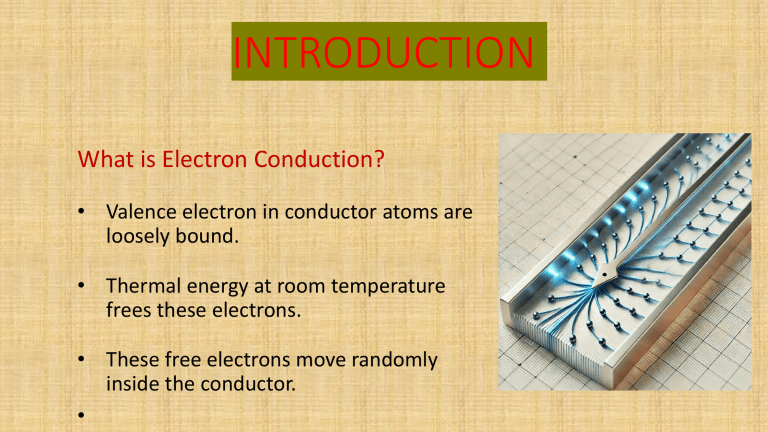 INTRODUCTION

What is Electron Conduction?

• Valence electron in conductor atoms are loosely bound.

• Thermal energy at room temperature frees these electrons.

• These free electrons move randomly inside the conductor.

•